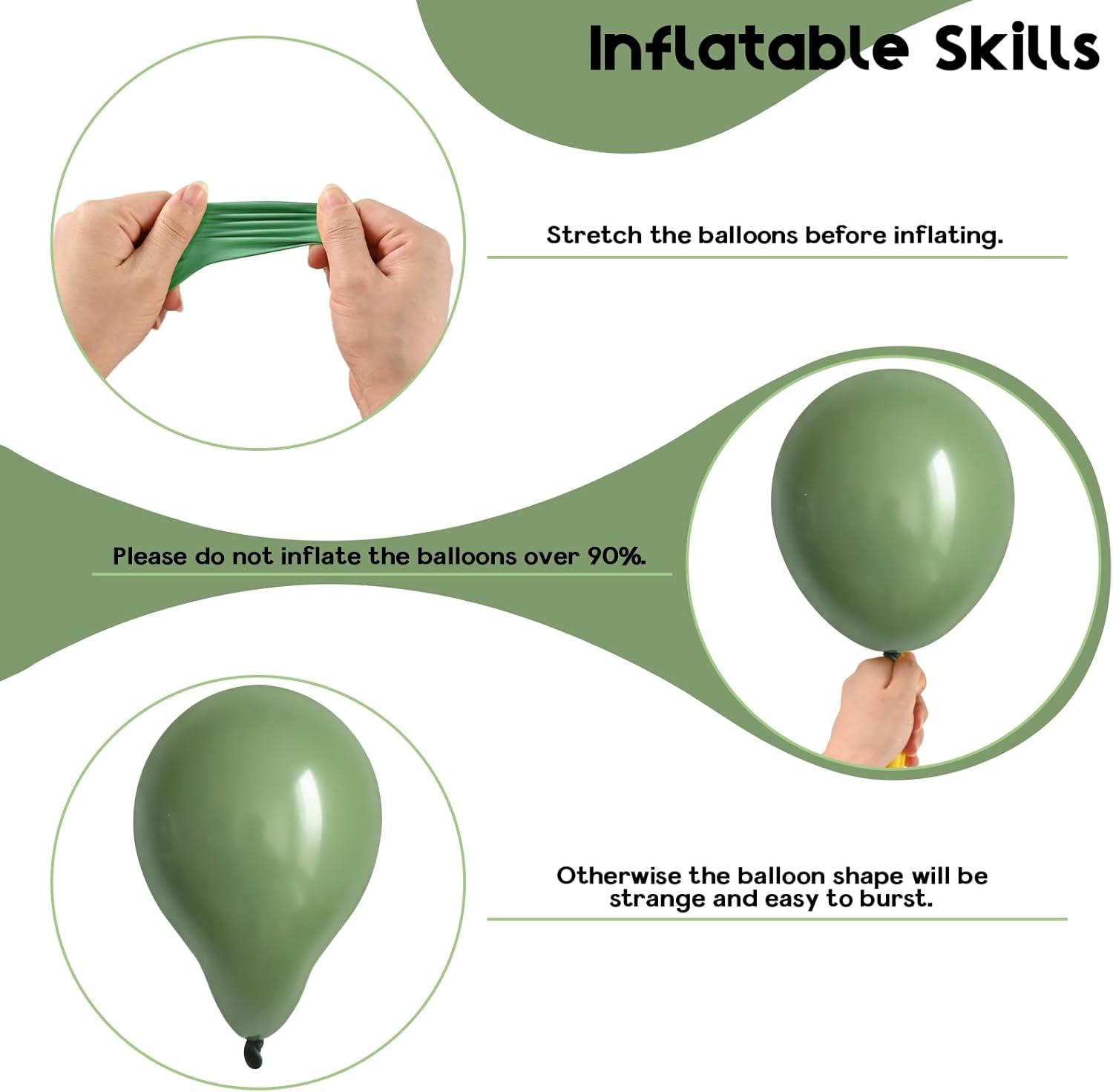 Inflatable Skills

Stretch the balloons before inflating.

Please do not inflate the balloons over 90%.

Otherwise the balloon shape will be strange and easy to burst.